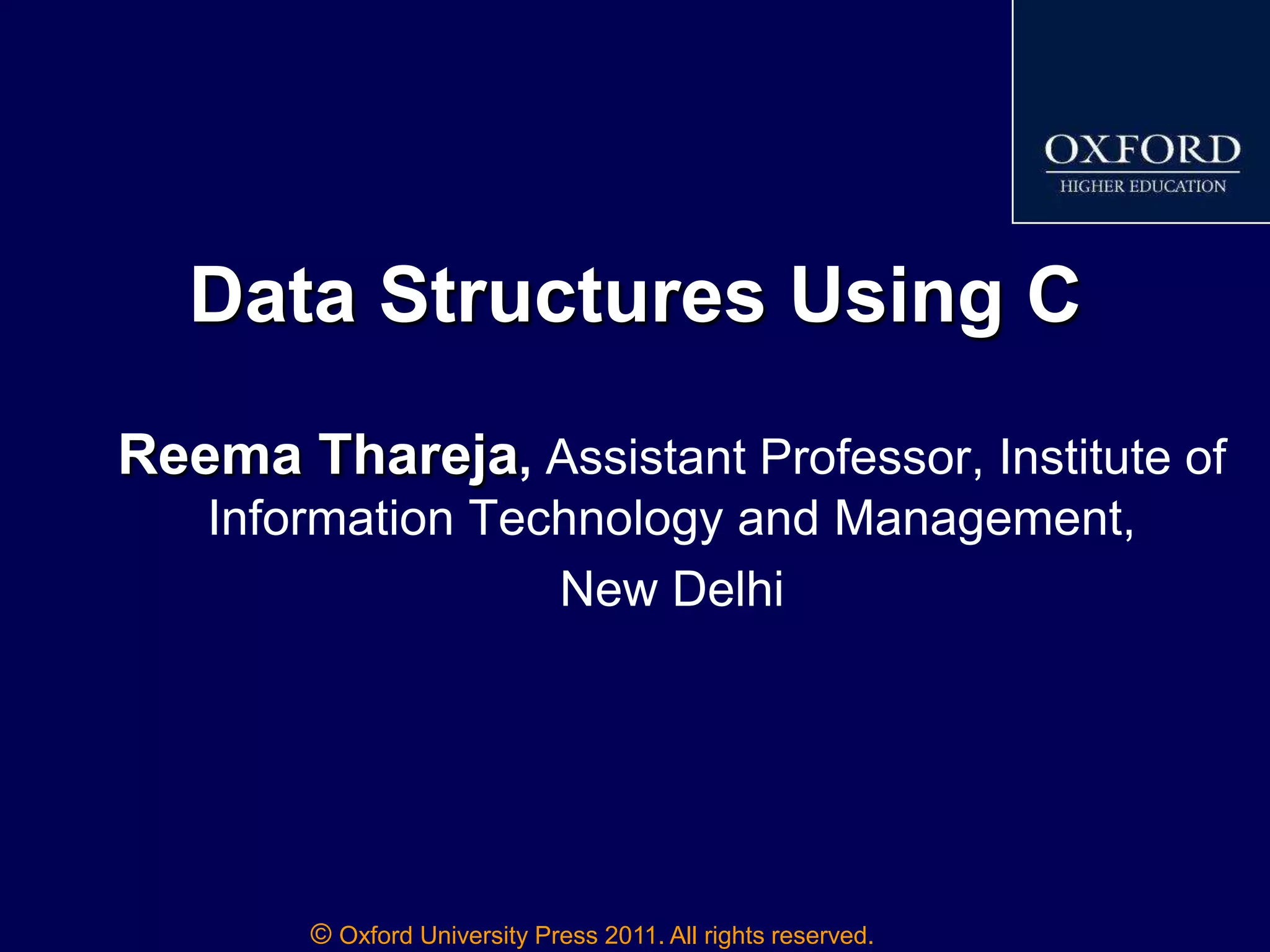 OXFORD
HIGHER EDUCATION

Data Structures Using C

Reema Thareja, Assistant Professor, Institute of Information Technology and Management,
New Delhi

© Oxford University Press 2011. All rights reserved.